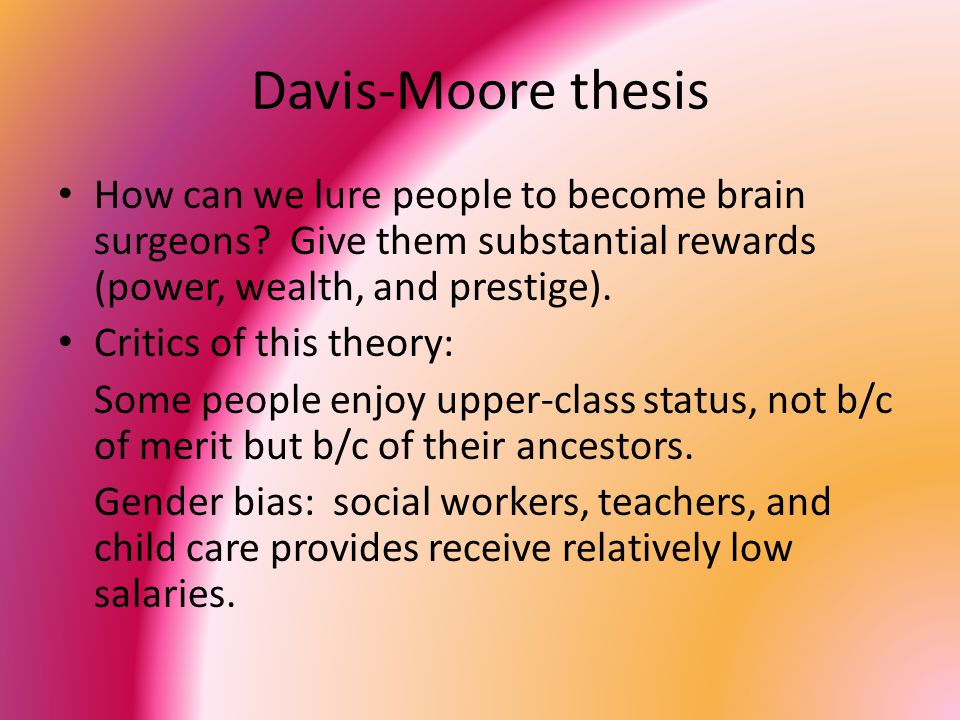 Davis-Moore thesis

• How can we lure people to become brain surgeons? Give them substantial rewards (power, wealth, and prestige).

• Critics of this theory:

Some people enjoy upper-class status, not b/c of merit but b/c of their ancestors.

Gender bias: social workers, teachers, and child care provides receive relatively low salaries.